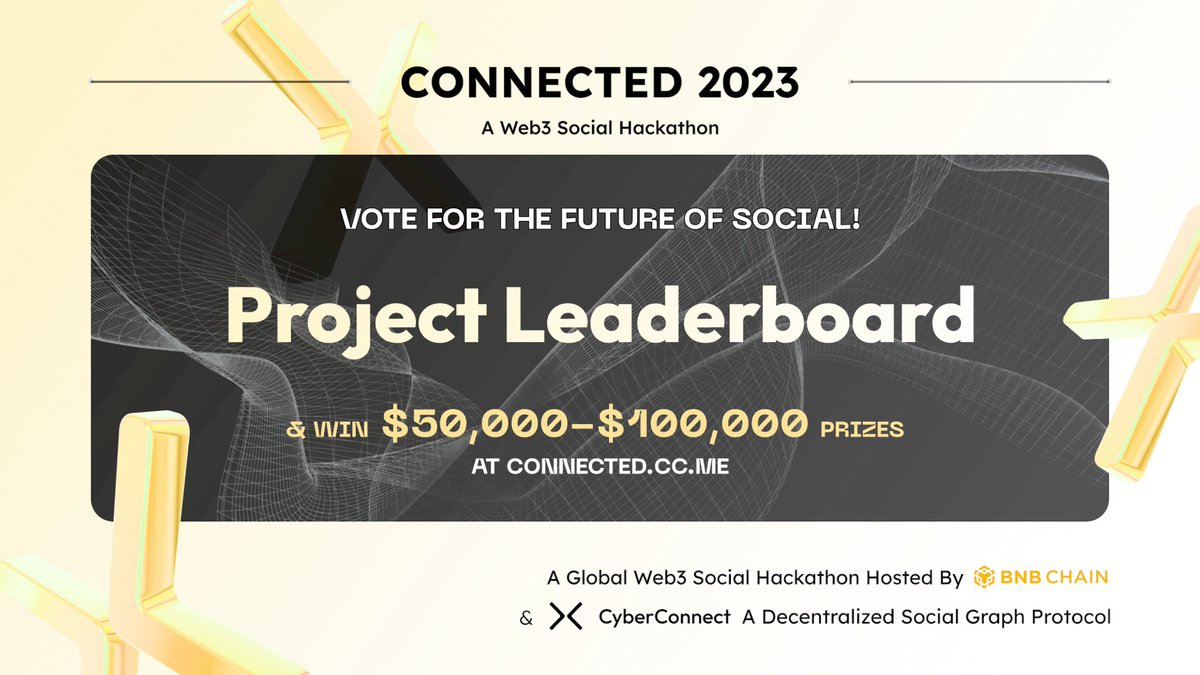 CONNECTED 2023
A Web3 Social Hackathon

VOTE FOR THE FUTURE OF SOCIAL!

Project Leaderboard

& WIN $50,000-$100,000 PRIZES
AT CONNECTED.CC.ME

A Global Web3 Social Hackathon Hosted By BNB CHAIN
& CyberConnect A Decentralized Social Graph Protocol